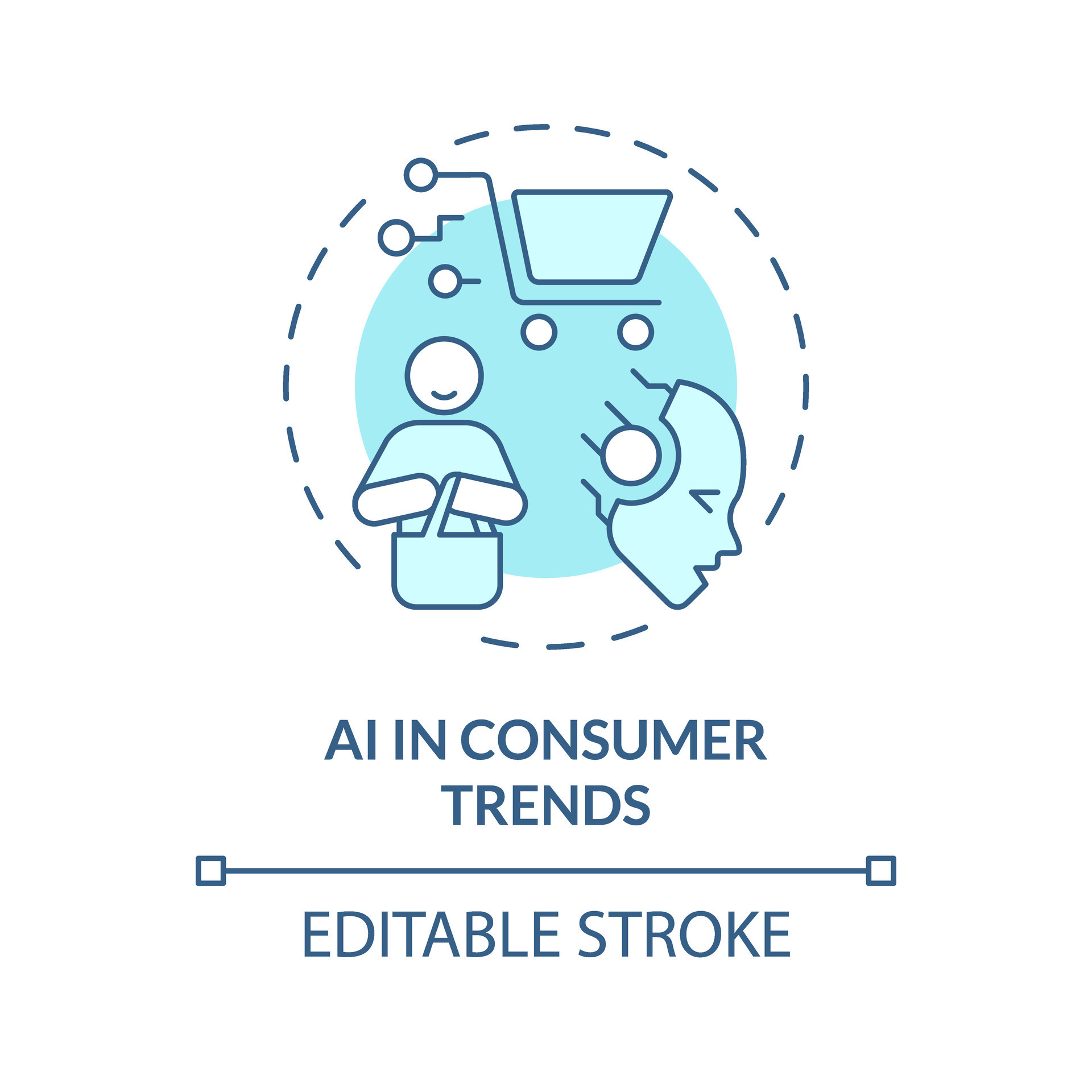 AI IN CONSUMER TRENDS

EDITABLE STROKE